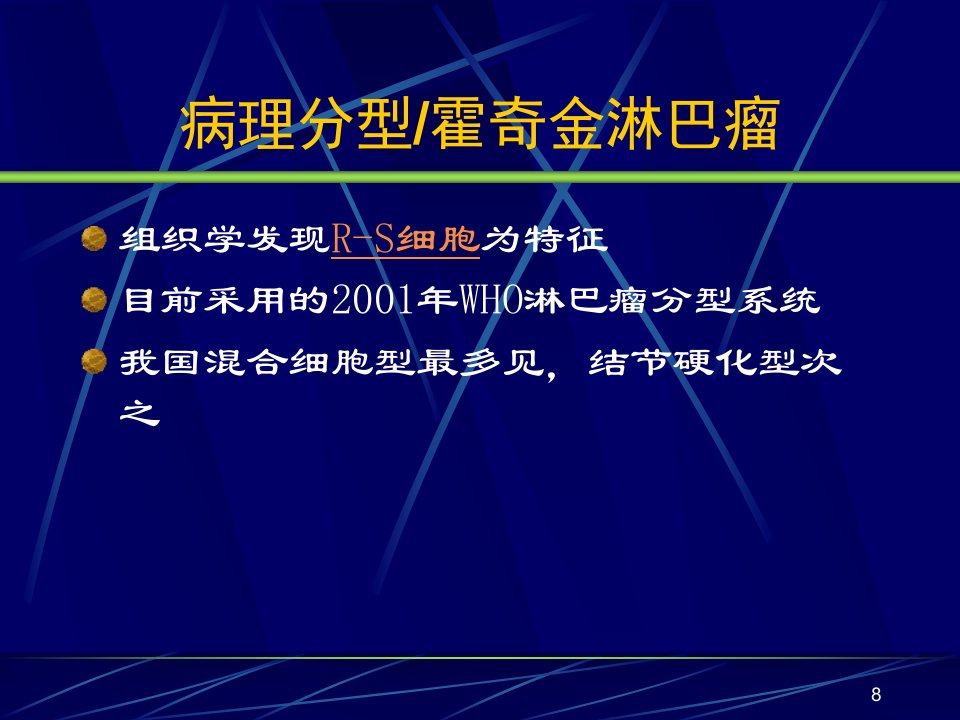 病理分型/霍奇金淋巴瘤

组织学发现R-S细胞为特征

目前采用的2001年WHO淋巴瘤分型系统

我国混合细胞型最多见，结节硬化型次之

8